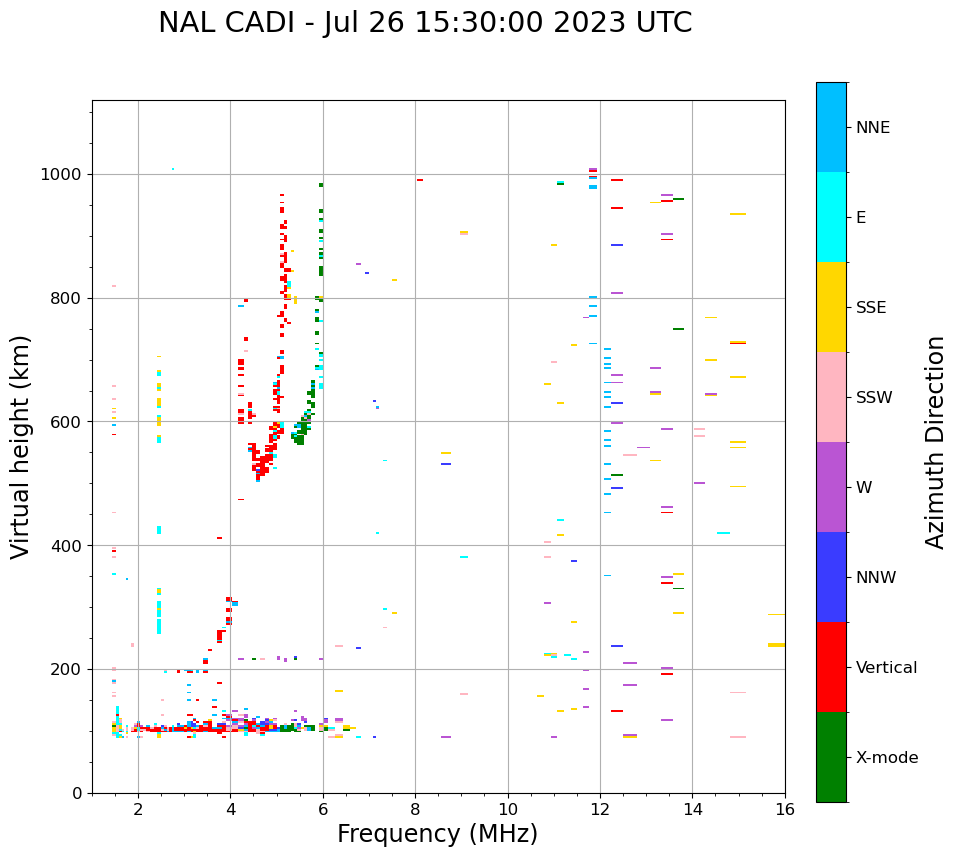 NAL CADI - Jul 26 15:30:00 2023 UTC

Virtual height (km)

1000
800
600
400
200
0

2
4
6
8
10
12
14
16

Frequency (MHz)

NNE
E
SSE
SSW
W
NNW
Vertical
X-mode

Azimuth Direction